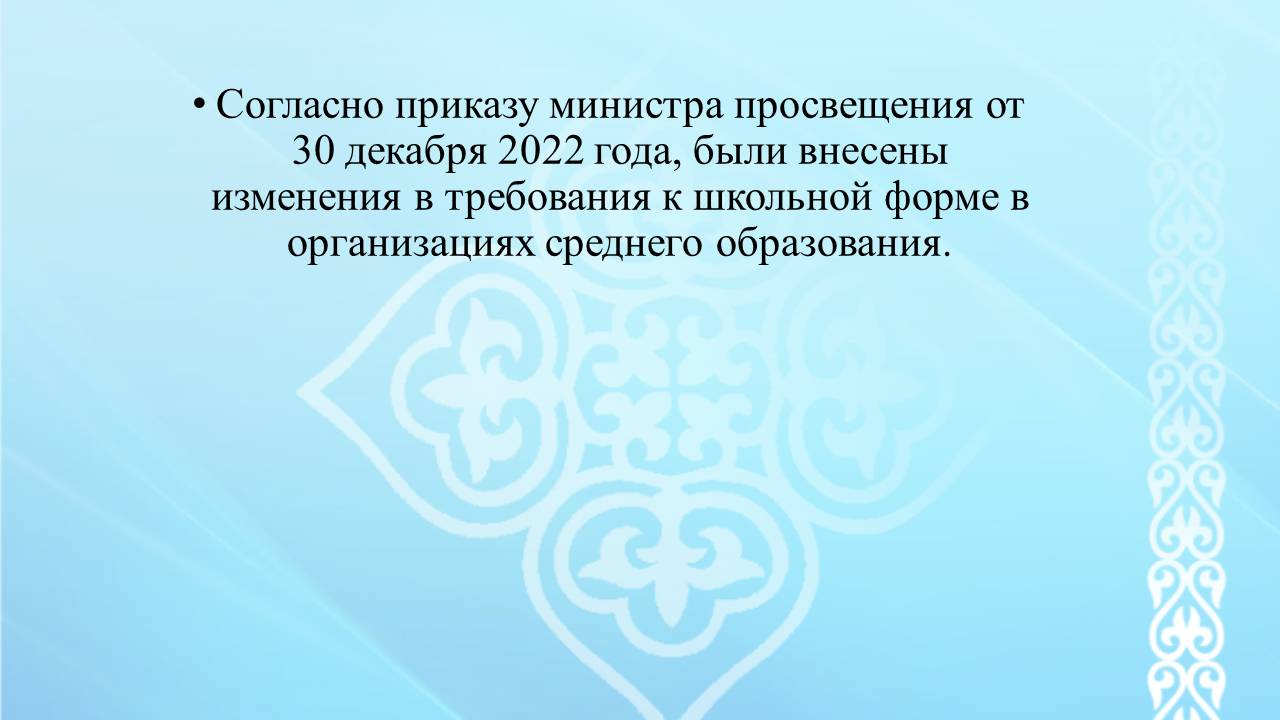 • Согласно приказу министра просвещения от 30 декабря 2022 года, были внесены изменения в требования к школьной форме в организациях среднего образования.